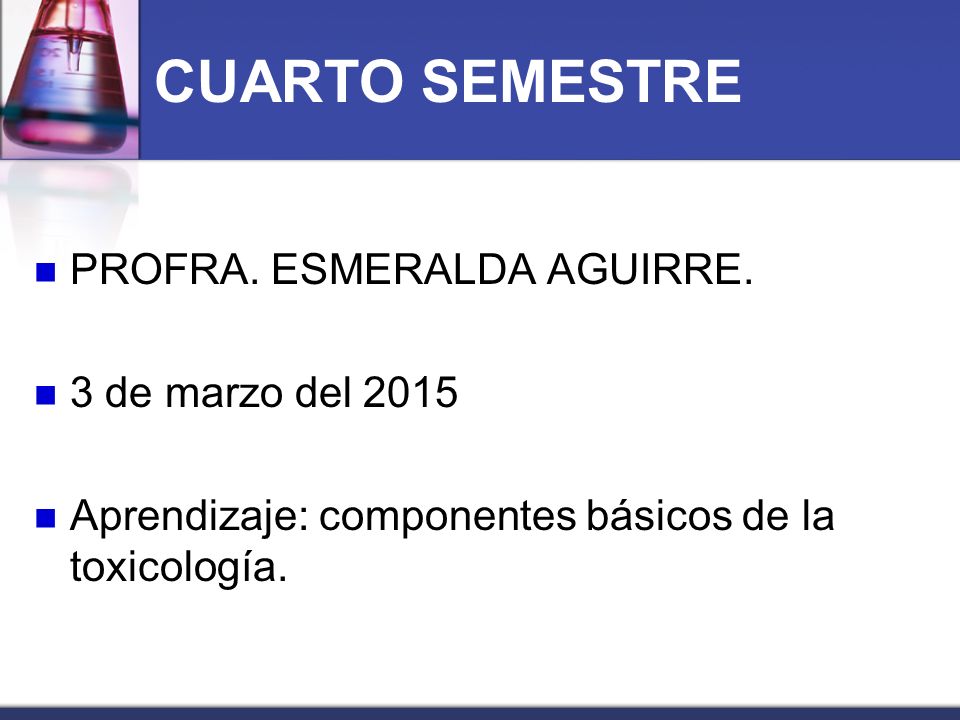 CUARTO SEMESTRE

PROFRA. ESMERALDA AGUIRRE.

3 de marzo del 2015

Aprendizaje: componentes básicos de la toxicología.